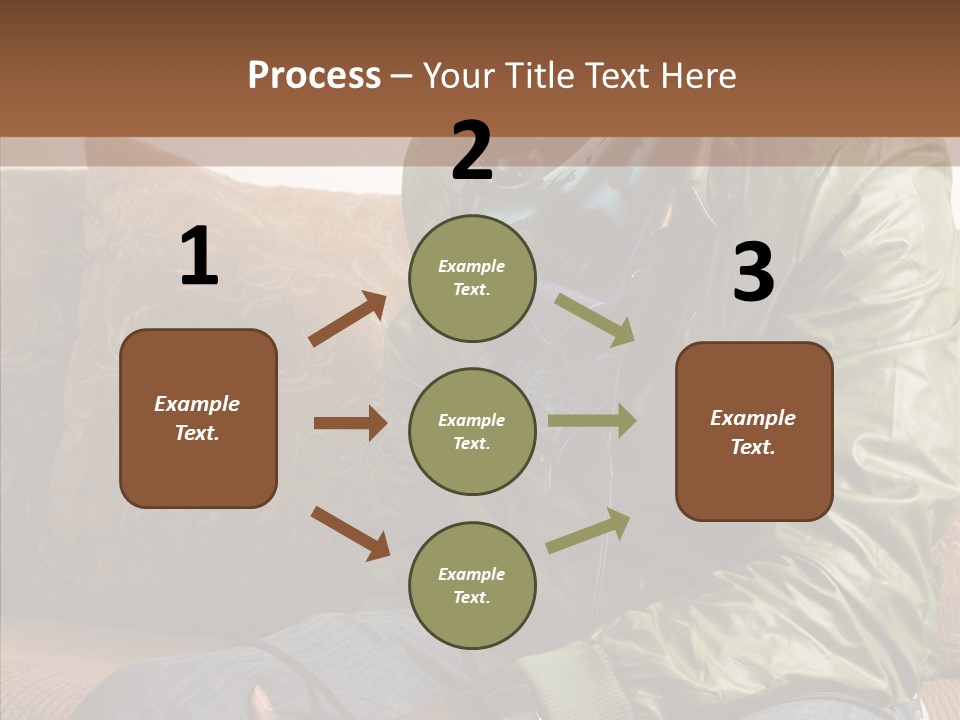 Process – Your Title Text Here

1

Example Text.

2

Example Text.

Example Text.

Example Text.

3

Example Text.